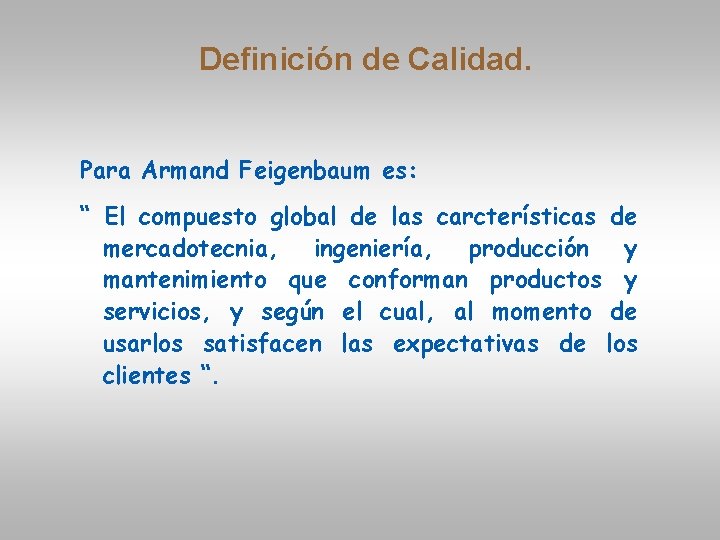 Definición de Calidad.

Para Armand Feigenbaum es:

“ El compuesto global de las carcterísticas de mercadotecnia, ingeniería, producción y mantenimiento que conforman productos y servicios, y según el cual, al momento de usarlos satisfacen las expectativas de los clientes “.